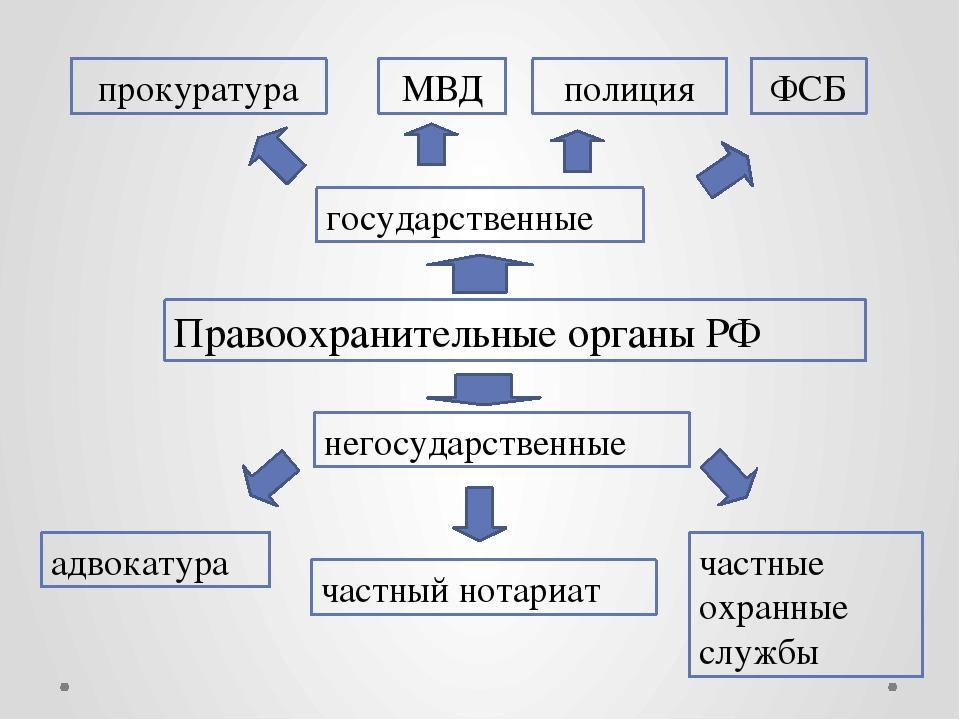 прокуратура

МВД

полиция

ФСБ

государственные

Правоохранительные органы РФ

негосударственные

адвокатура

частный нотариат

частные охранные службы